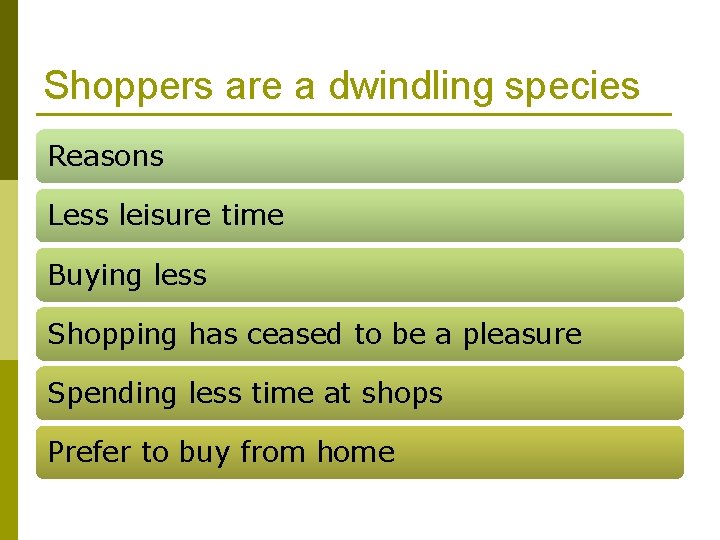 Shoppers are a dwindling species

Reasons

Less leisure time

Buying less

Shopping has ceased to be a pleasure

Spending less time at shops

Prefer to buy from home